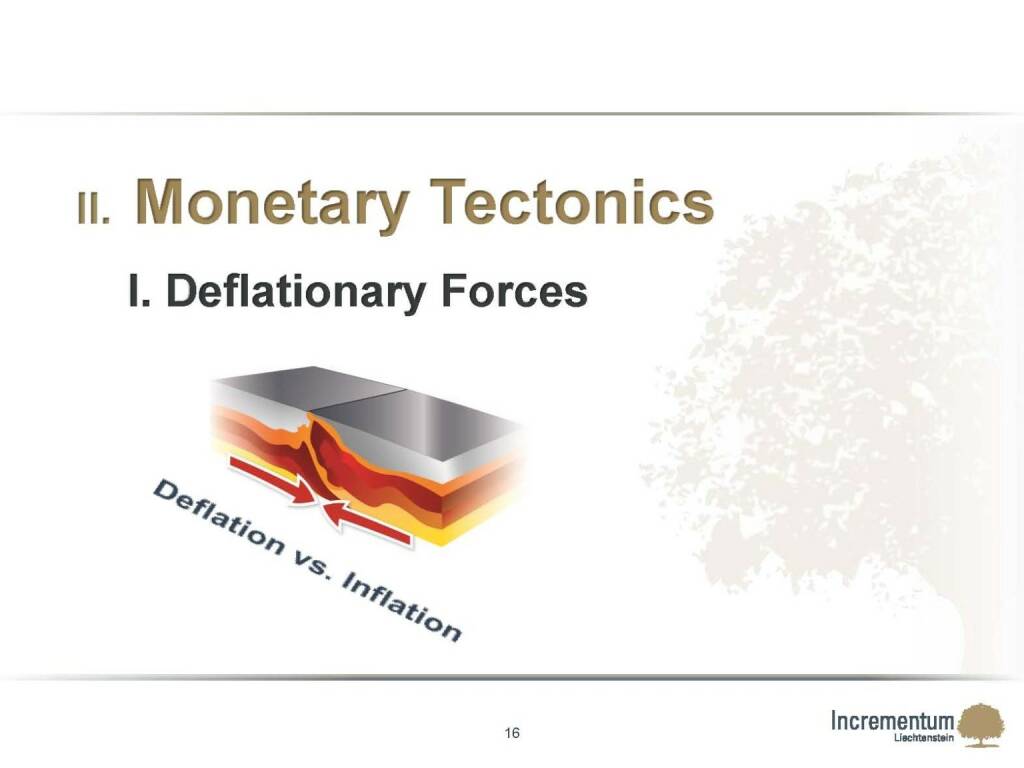 II. Monetary Tectonics

I. Deflationary Forces

Deflation vs. Inflation

16

Incrementum
Liechtenstein